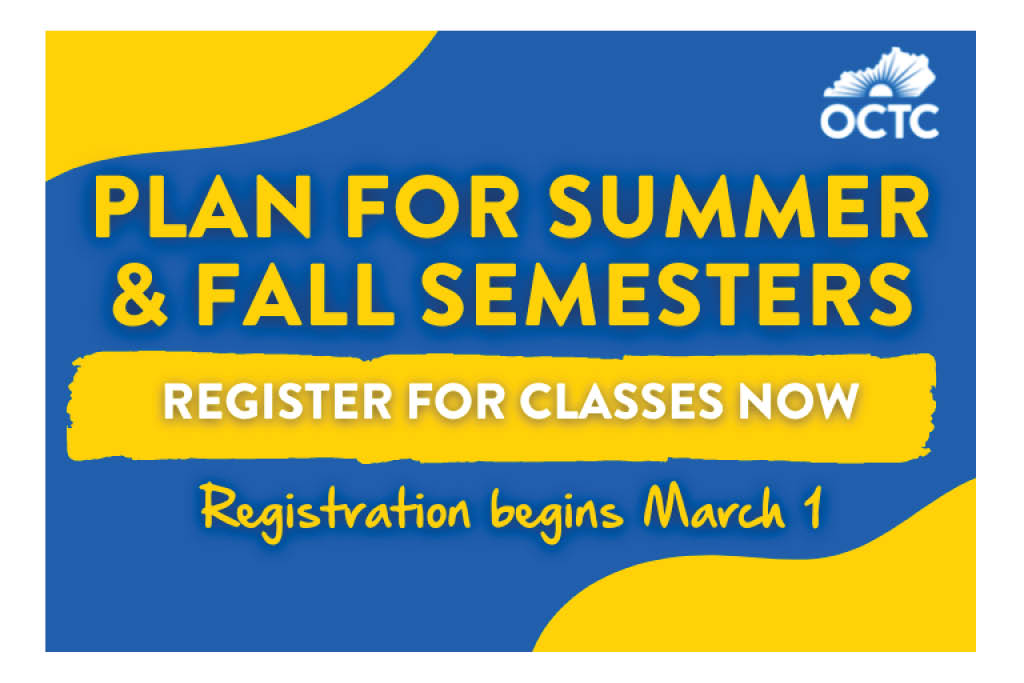 OCTC

PLAN FOR SUMMER & FALL SEMESTERS

REGISTER FOR CLASSES NOW

Registration begins March 1